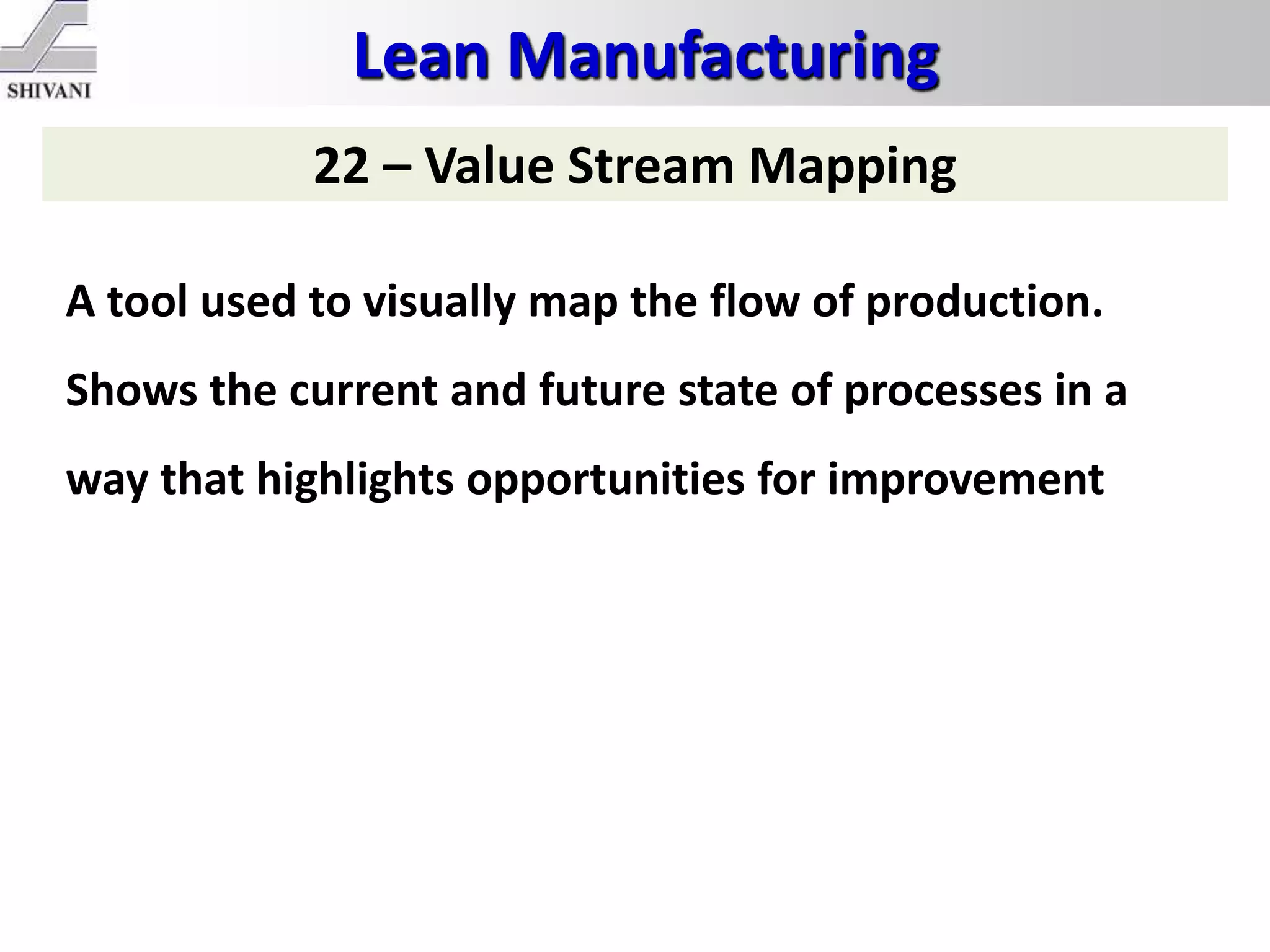 SHIVANI

Lean Manufacturing

22 – Value Stream Mapping

A tool used to visually map the flow of production.

Shows the current and future state of processes in a way that highlights opportunities for improvement